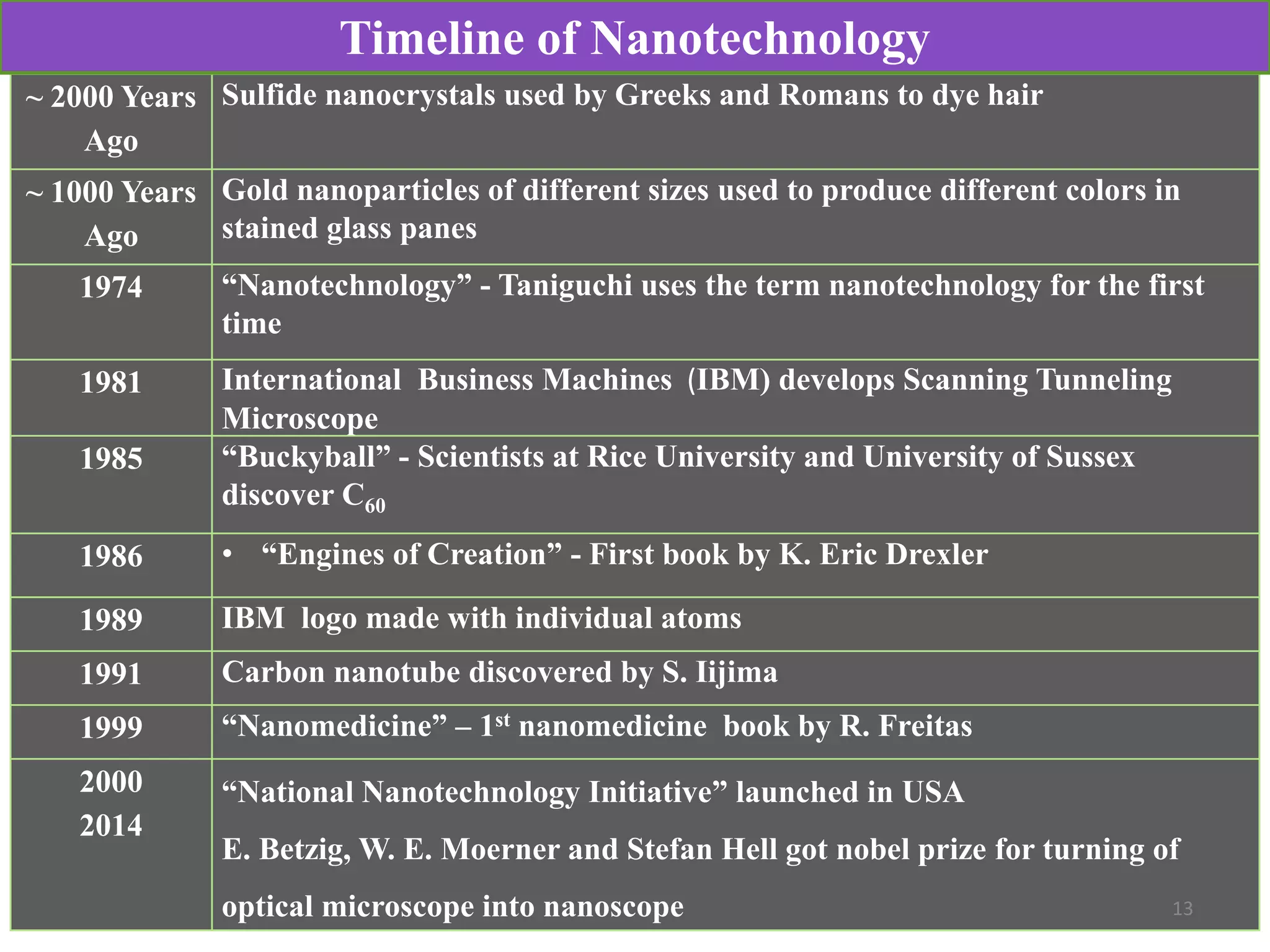 Timeline of Nanotechnology

| | |
|---|---|
| ~ 2000 Years Ago | Sulfide nanocrystals used by Greeks and Romans to dye hair |
| ~ 1000 Years Ago | Gold nanoparticles of different sizes used to produce different colors in stained glass panes |
| 1974 | “Nanotechnology” - Taniguchi uses the term nanotechnology for the first time |
| 1981 | International Business Machines (IBM) develops Scanning Tunneling Microscope |
| 1985 | “Buckyball” - Scientists at Rice University and University of Sussex discover $C_{60}$ |
| 1986 | • “Engines of Creation” - First book by K. Eric Drexler |
| 1989 | IBM logo made with individual atoms |
| 1991 | Carbon nanotube discovered by S. Iijima |
| 1999 | “Nanomedicine” – $1^{st}$ nanomedicine book by R. Freitas |
| 2000 2014 | “National Nanotechnology Initiative” launched in USA E. Betzig, W. E. Moerner and Stefan Hell got nobel prize for turning of optical microscope into nanoscope |

13